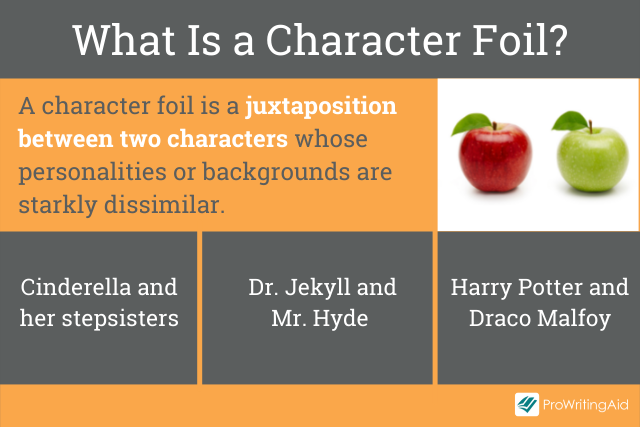 What Is a Character Foil?

A character foil is a juxtaposition between two characters whose personalities or backgrounds are starkly dissimilar.

Cinderella and her stepsisters

Dr. Jekyll and Mr. Hyde

Harry Potter and Draco Malfoy

ProWritingAid